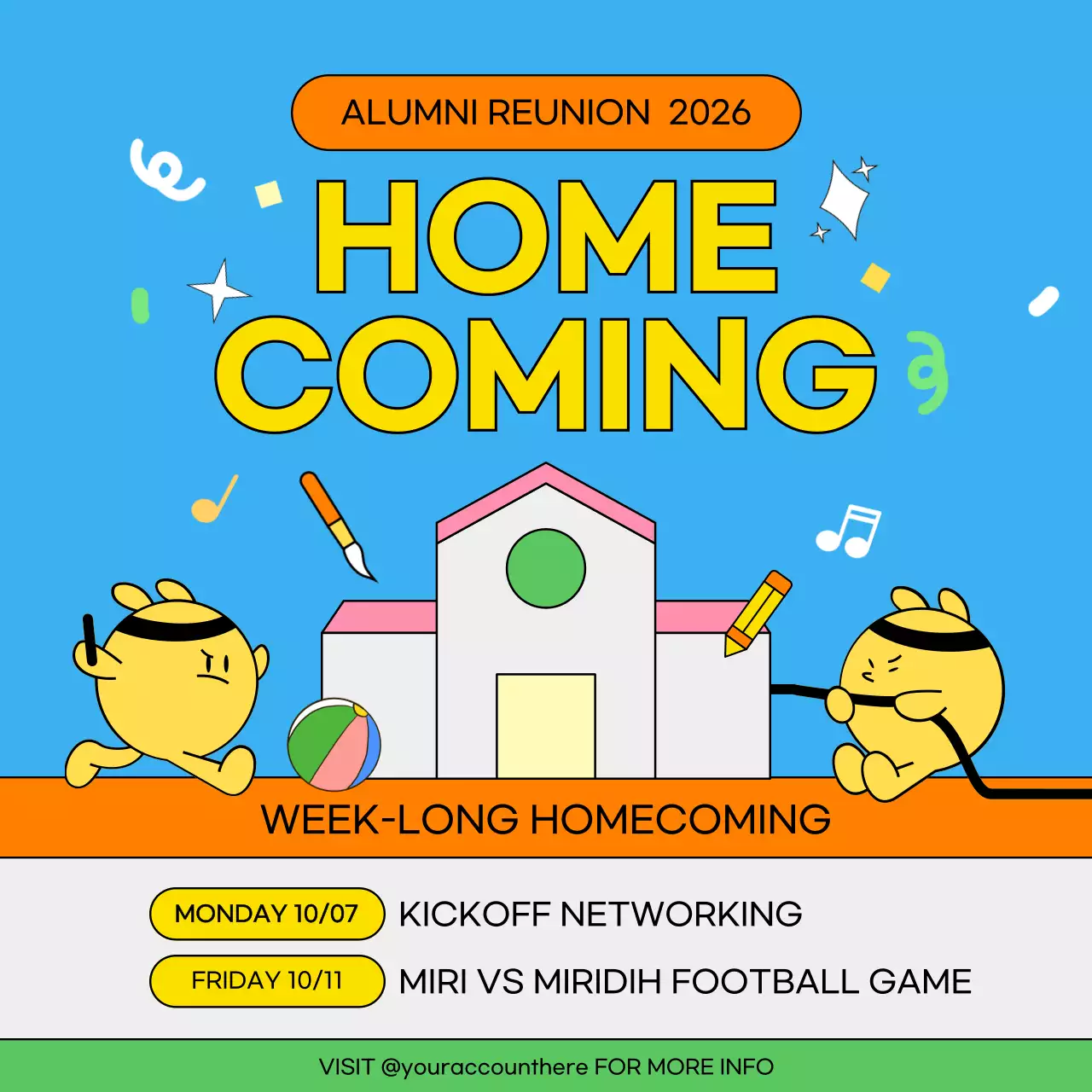 ALUMNI REUNION 2026

HOME
COMING

WEEK-LONG HOMECOMING

MONDAY 10/07 KICKOFF NETWORKING

FRIDAY 10/11 MIRI VS MIRIDIH FOOTBALL GAME

VISIT @youraccounthere FOR MORE INFO